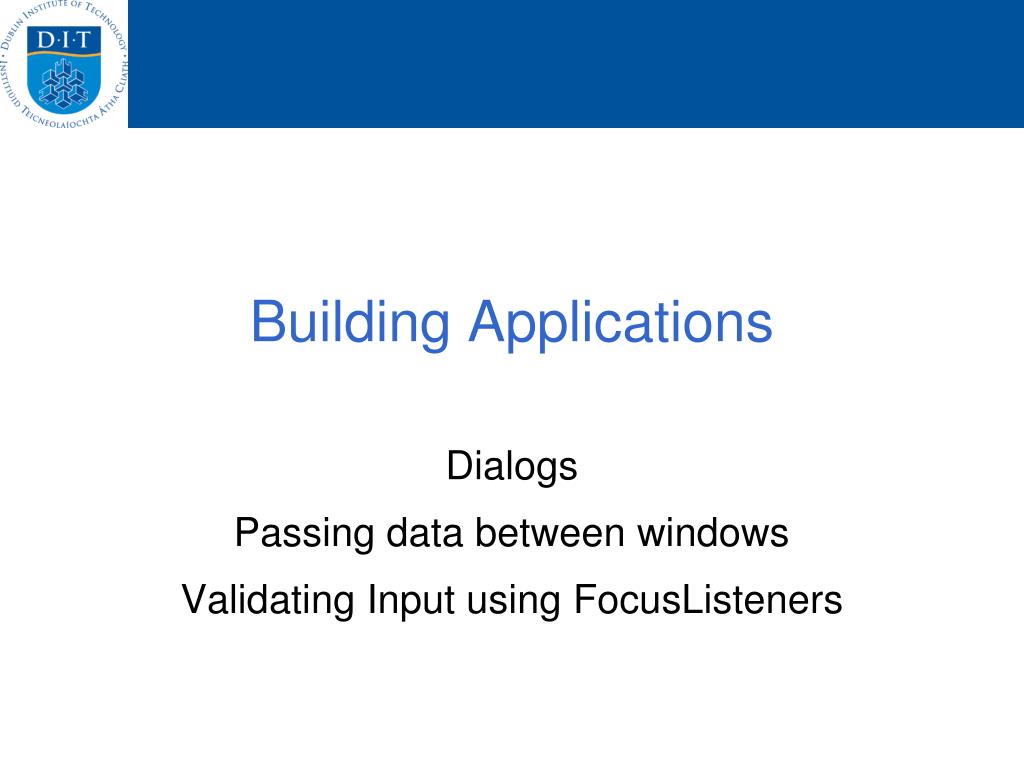 DUBLIN INSTITUTE OF TECHNOLOGY
D·I·T
INSTITIÚID TEICNEOLAÍOCHTA ÁTHA CLIATH

Building Applications

Dialogs

Passing data between windows

Validating Input using FocusListeners